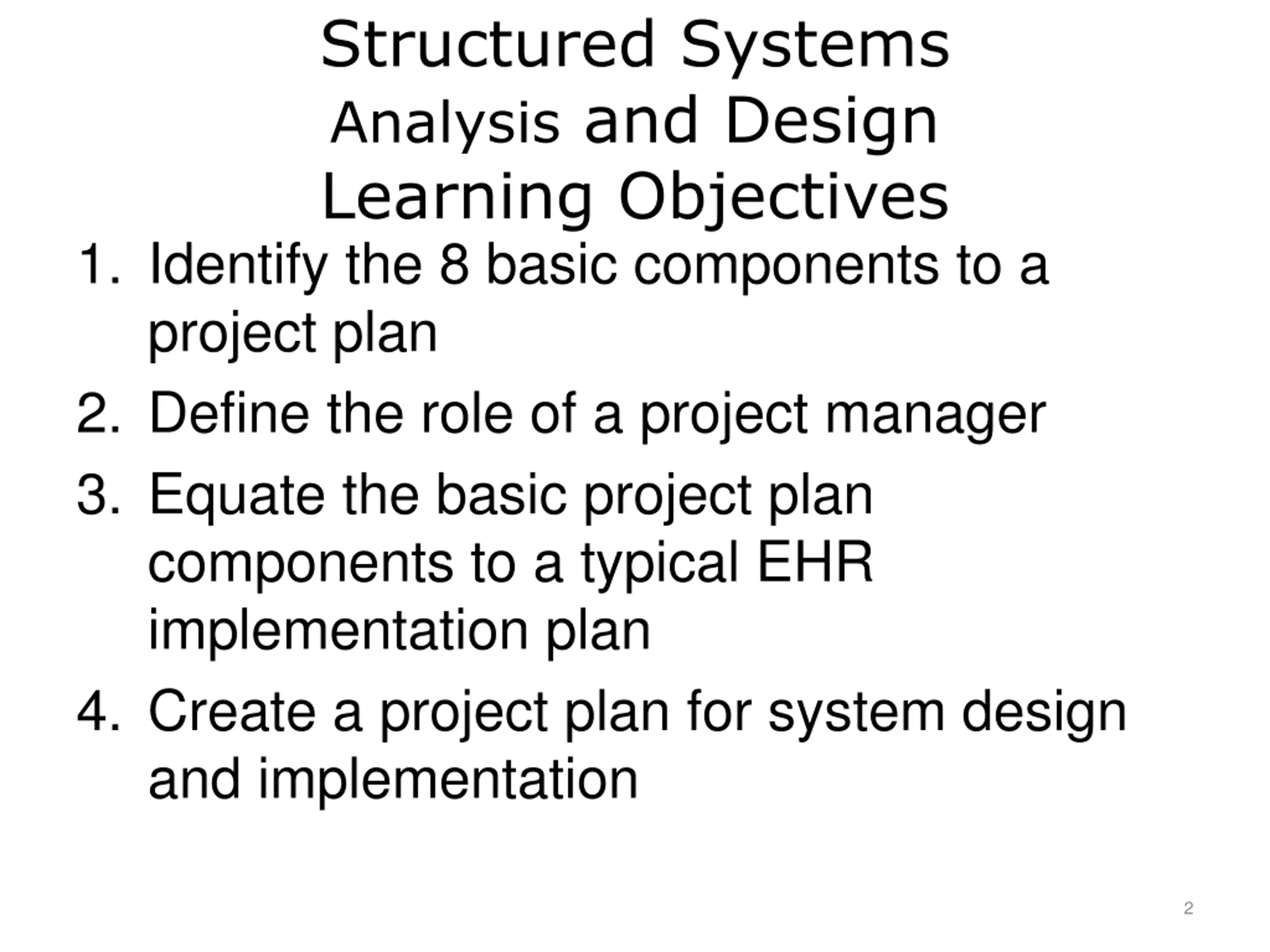 Structured Systems Analysis and Design Learning Objectives

1. Identify the 8 basic components to a project plan

2. Define the role of a project manager

3. Equate the basic project plan components to a typical EHR implementation plan

4. Create a project plan for system design and implementation

2